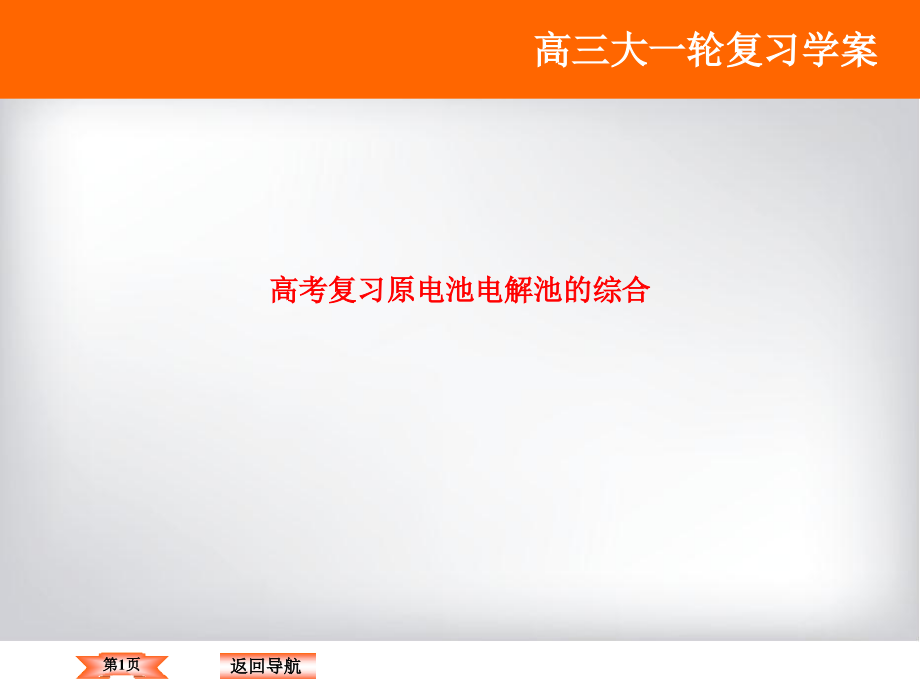 高三大一轮复习学案

高考复习原电池电解池的综合

第1页

返回导航